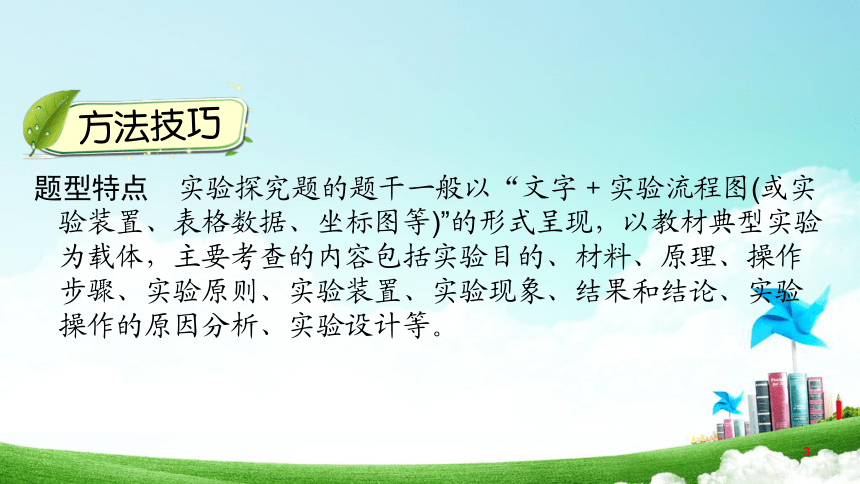 方法技巧

题型特点　实验探究题的题干一般以“文字＋实验流程图(或实验装置、表格数据、坐标图等)”的形式呈现，以教材典型实验为载体，主要考查的内容包括实验目的、材料、原理、操作步骤、实验原则、实验装置、实验现象、结果和结论、实验操作的原因分析、实验设计等。

3